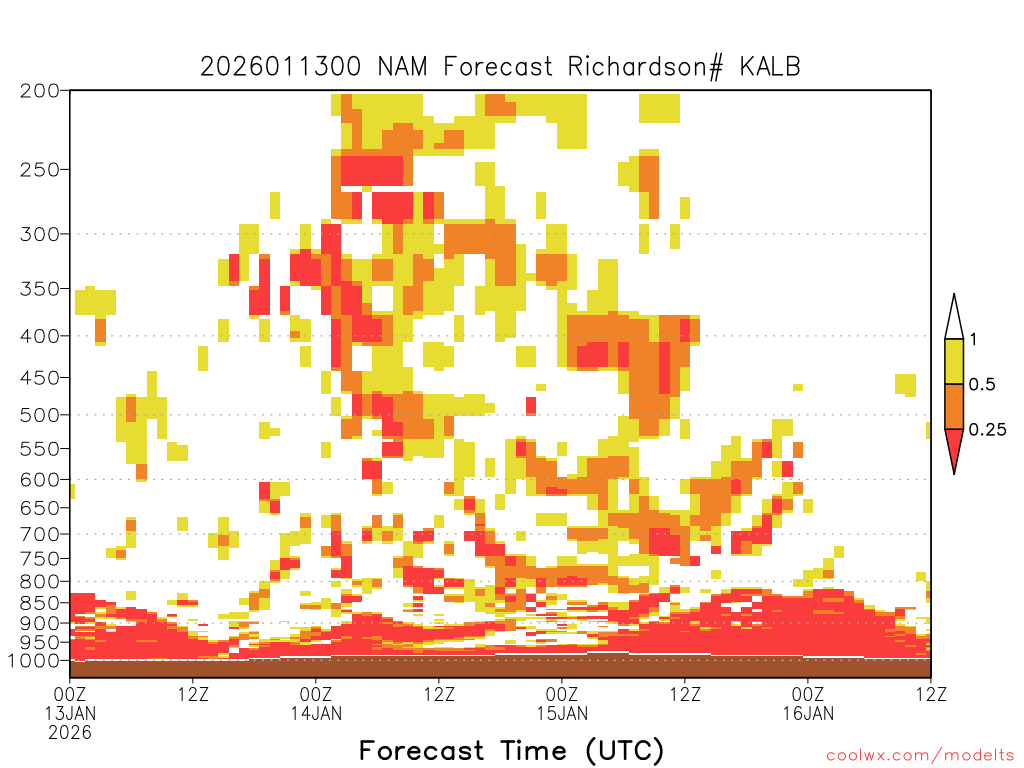 2026011300 NAM Forecast Richardson# KALB

200
250
300
350
400
450
500
550
600
650
700
750
800
850
900
950
1000

1
0.5
0.25

00Z
13JAN
2026
12Z
00Z
14JAN
12Z
00Z
15JAN
12Z
00Z
16JAN
12Z

Forecast Time (UTC)

coolwx.com/modelts